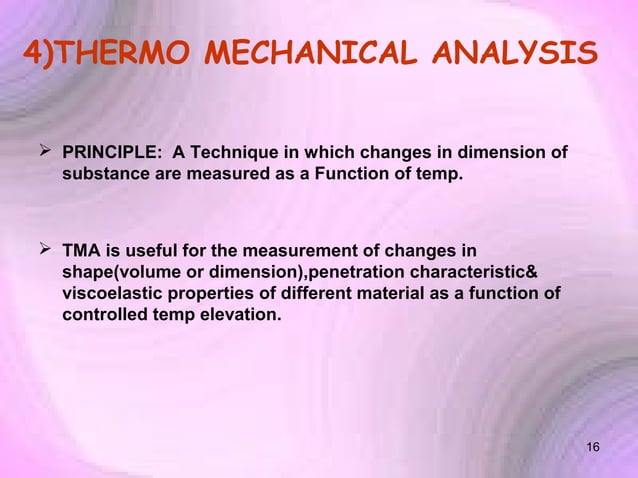 4)THERMO MECHANICAL ANALYSIS

➢ PRINCIPLE: A Technique in which changes in dimension of substance are measured as a Function of temp.

➢ TMA is useful for the measurement of changes in shape(volume or dimension),penetration characteristic& viscoelastic properties of different material as a function of controlled temp elevation.

16